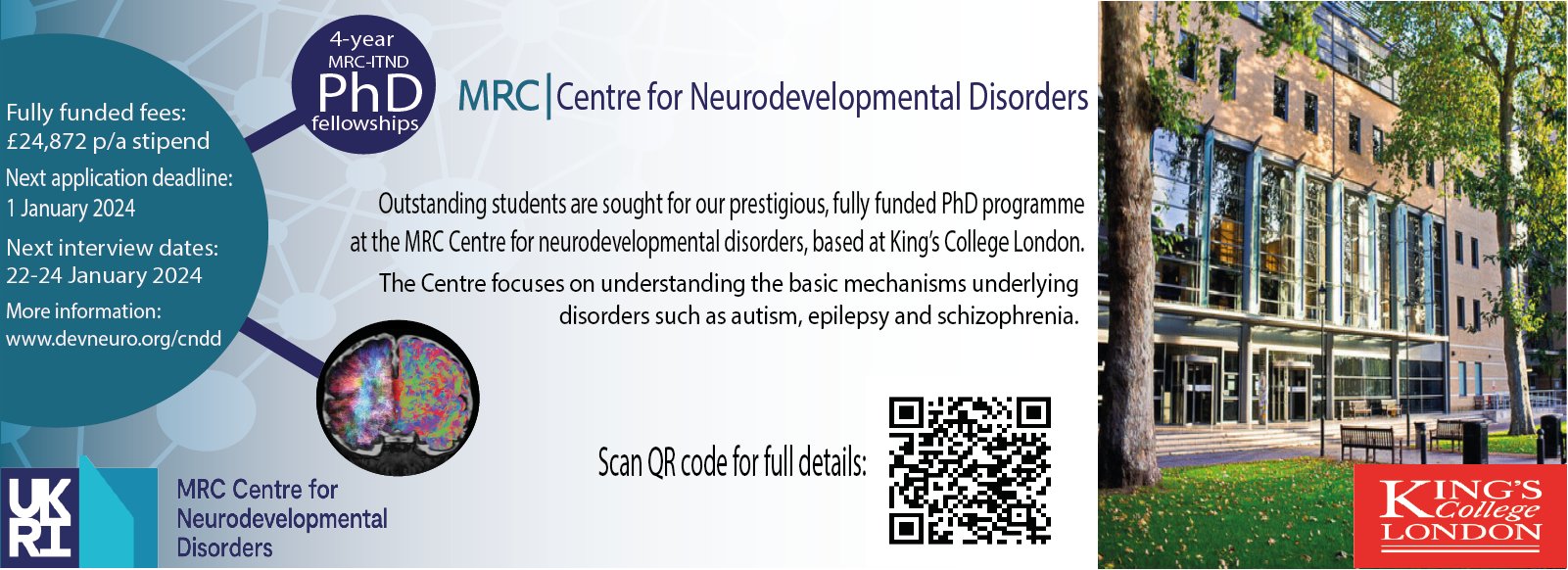 Fully funded fees:
£24,872 p/a stipend

Next application deadline:
1 January 2024

Next interview dates:
22-24 January 2024

More information:
www.devneuro.org/cndd

4-year
MRC-ITND
PhD
fellowships

MRC | Centre for Neurodevelopmental Disorders

Outstanding students are sought for our prestigious, fully funded PhD programme at the MRC Centre for neurodevelopmental disorders, based at King's College London.

The Centre focuses on understanding the basic mechanisms underlying disorders such as autism, epilepsy and schizophrenia.

Scan QR code for full details:

UKRI

MRC Centre for Neurodevelopmental Disorders

KING'S College LONDON